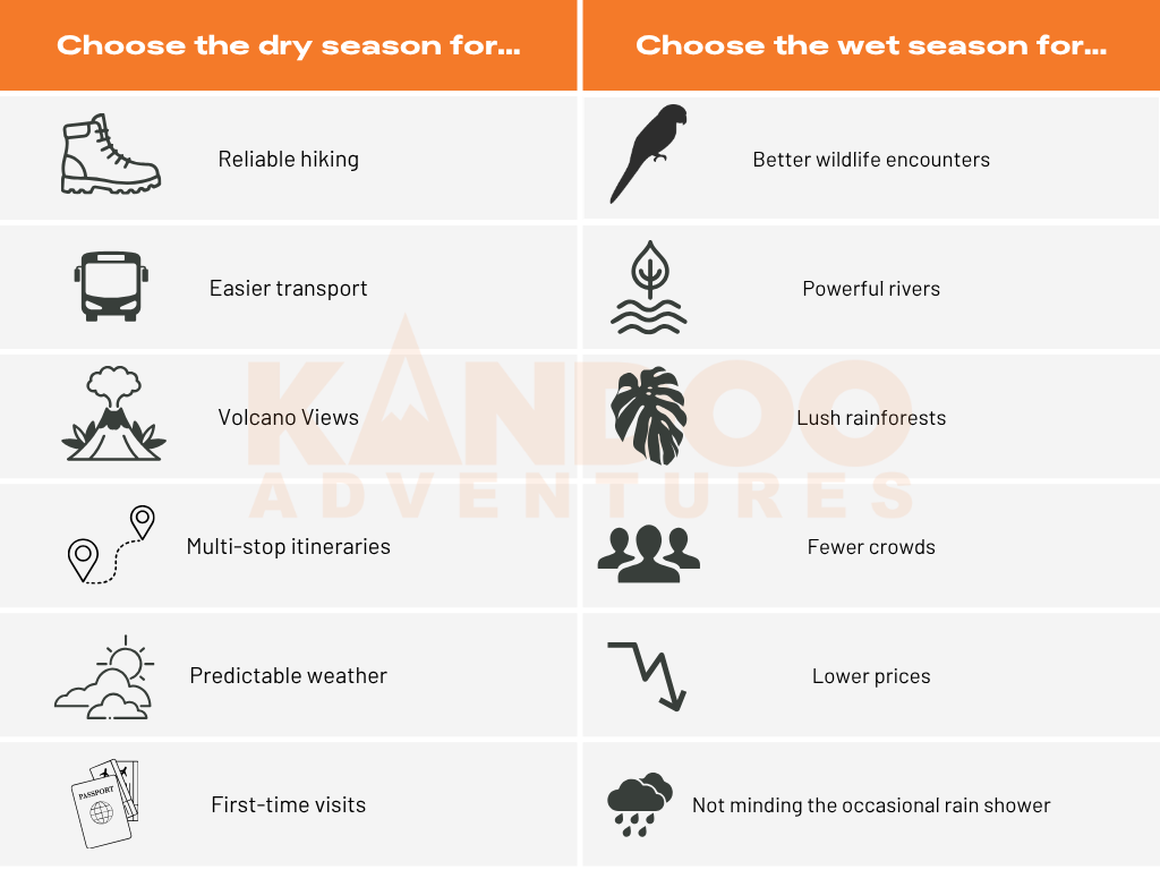 | Choose the dry season for... | Choose the wet season for... |
|---|---|
| Reliable hiking | Better wildlife encounters |
| Easier transport | Powerful rivers |
| Volcano Views | Lush rainforests |
| Multi-stop itineraries | Fewer crowds |
| Predictable weather | Lower prices |
| First-time visits | Not minding the occasional rain shower |

KANDOO ADVENTURES

PASSPORT